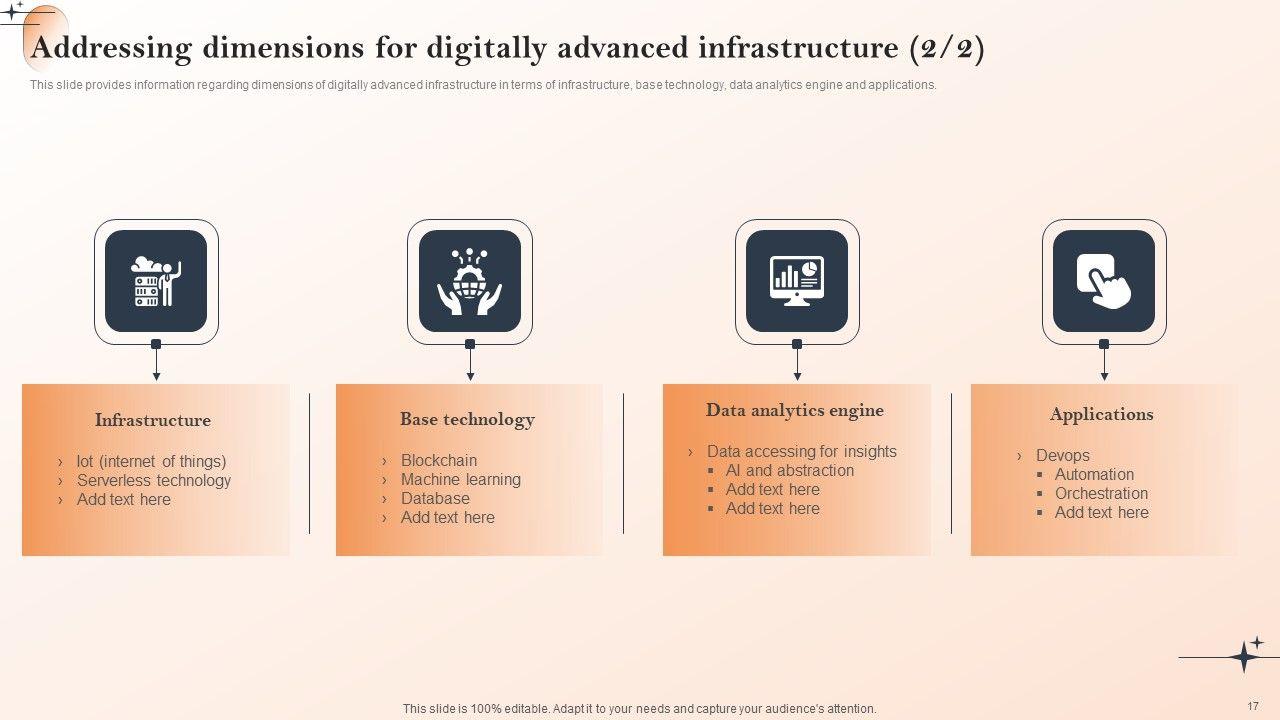 Addressing dimensions for digitally advanced infrastructure (2/2)

This slide provides information regarding dimensions of digitally advanced infrastructure in terms of infrastructure, base technology, data analytics engine and applications.

Infrastructure

› Iot (internet of things)
› Serverless technology
› Add text here

Base technology

› Blockchain
› Machine learning
› Database
› Add text here

Data analytics engine

› Data accessing for insights
▪ AI and abstraction
▪ Add text here
▪ Add text here

Applications

› Devops
▪ Automation
▪ Orchestration
▪ Add text here

This slide is 100% editable. Adapt it to your needs and capture your audience's attention.

17